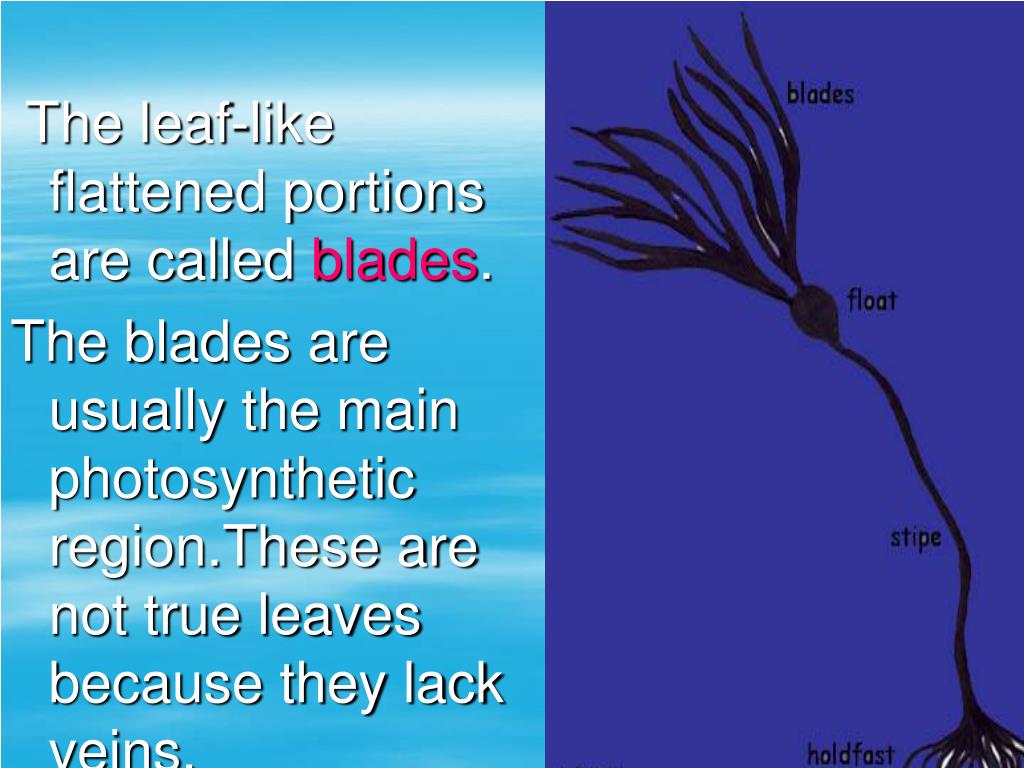 The leaf-like flattened portions are called blades.

The blades are usually the main photosynthetic region.These are not true leaves because they lack veins.

blades

float

stipe

holdfast